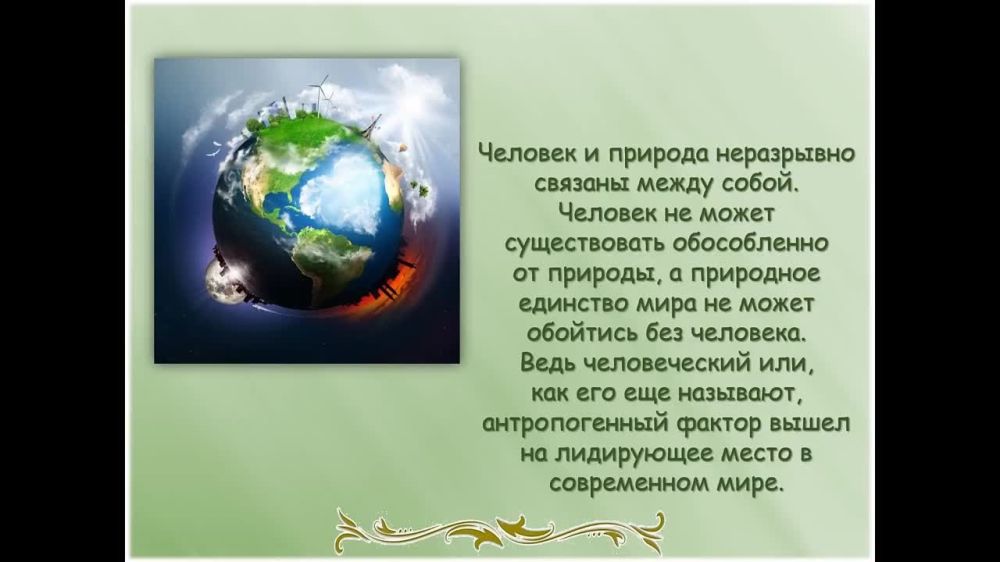 Человек и природа неразрывно связаны между собой. Человек не может существовать обособленно от природы, а природное единство мира не может обойтись без человека. Ведь человеческий или, как его еще называют, антропогенный фактор вышел на лидирующее место в современном мире.